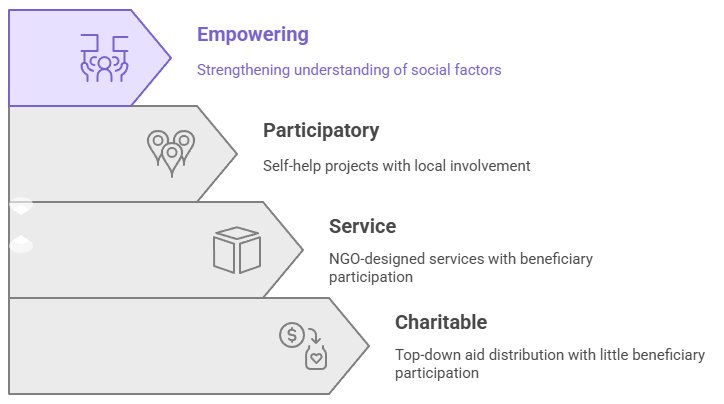 Empowering

Strengthening understanding of social factors

Participatory

Self-help projects with local involvement

Service

NGO-designed services with beneficiary participation

Charitable

Top-down aid distribution with little beneficiary participation